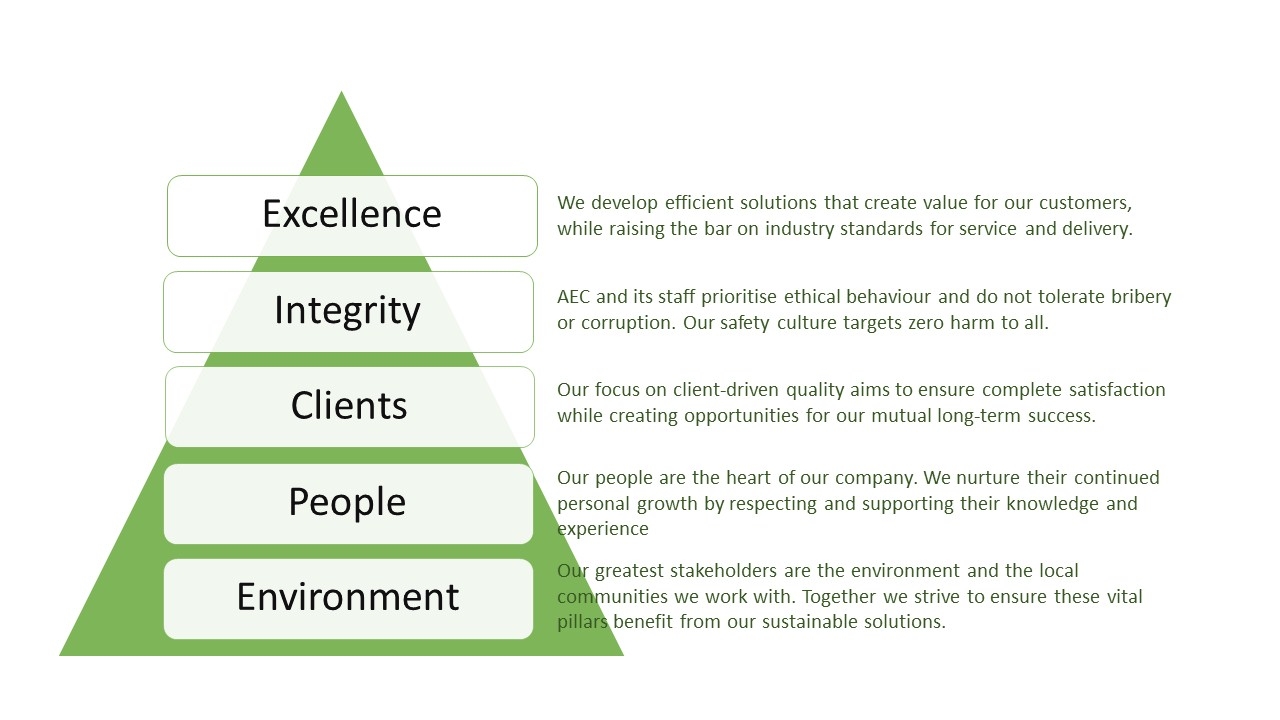 Excellence

We develop efficient solutions that create value for our customers, while raising the bar on industry standards for service and delivery.

Integrity

AEC and its staff prioritise ethical behaviour and do not tolerate bribery or corruption. Our safety culture targets zero harm to all.

Clients

Our focus on client-driven quality aims to ensure complete satisfaction while creating opportunities for our mutual long-term success.

People

Our people are the heart of our company. We nurture their continued personal growth by respecting and supporting their knowledge and experience

Environment

Our greatest stakeholders are the environment and the local communities we work with. Together we strive to ensure these vital pillars benefit from our sustainable solutions.